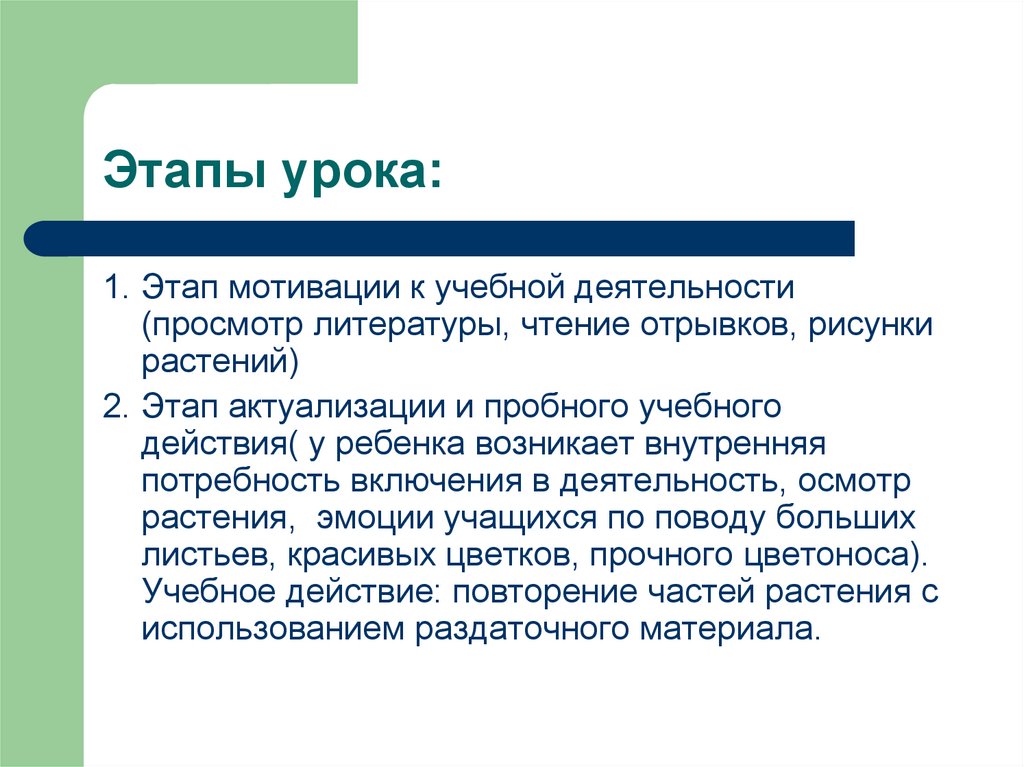 Этапы урока:

1. Этап мотивации к учебной деятельности (просмотр литературы, чтение отрывков, рисунки растений)

2. Этап актуализации и пробного учебного действия( у ребенка возникает внутренняя потребность включения в деятельность, осмотр растения,  эмоции учащихся по поводу больших листьев, красивых цветков, прочного цветоноса). Учебное действие: повторение частей растения с использованием раздаточного материала.